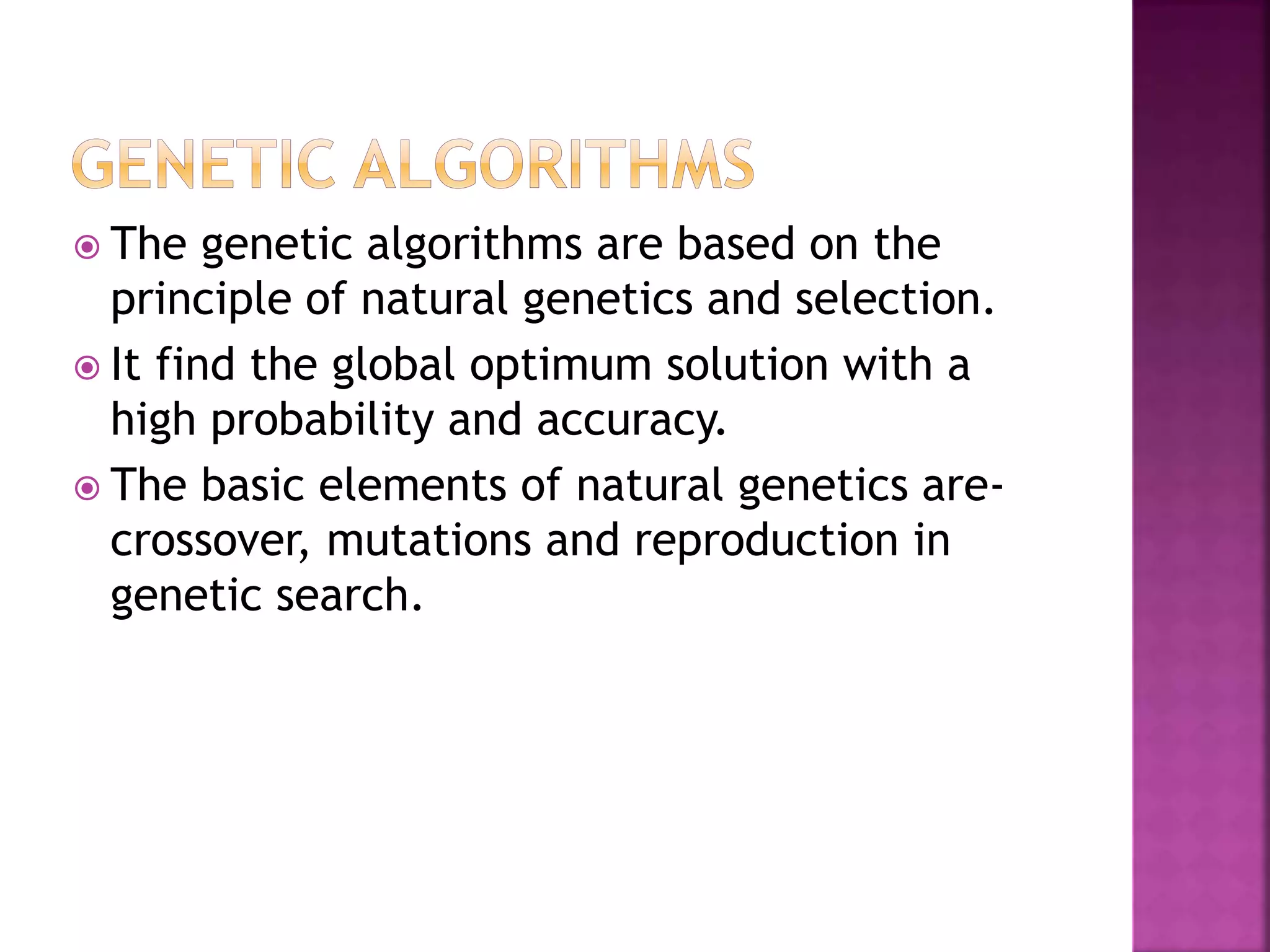 GENETIC ALGORITHMS

The genetic algorithms are based on the principle of natural genetics and selection.

It find the global optimum solution with a high probability and accuracy.

The basic elements of natural genetics are- crossover, mutations and reproduction in genetic search.